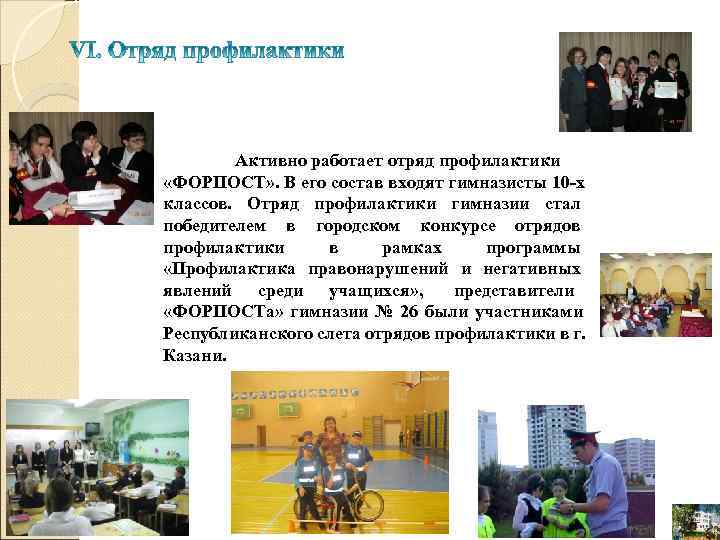 VI. Отряд профилактики

Активно работает отряд профилактики «ФОРПОСТ». В его состав входят гимназисты 10-х классов. Отряд профилактики гимназии стал победителем в городском конкурсе отрядов профилактики в рамках программы «Профилактика правонарушений и негативных явлений среди учащихся», представители «ФОРПОСТа» гимназии № 26 были участниками Республиканского слета отрядов профилактики в г. Казани.